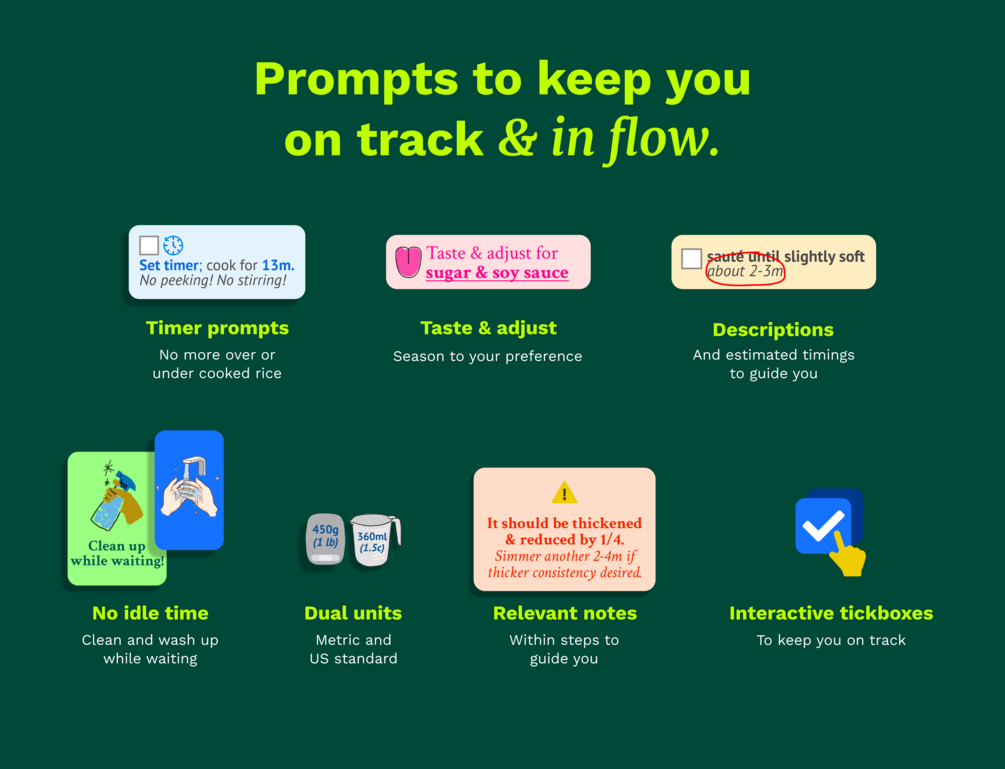 Prompts to keep you on track & in flow.

Set timer; cook for 13m.
No peeking! No stirring!

Timer prompts
No more over or under cooked rice

Taste & adjust for
sugar & soy sauce

Taste & adjust
Season to your preference

sauté until slightly soft
about 2-3m

Descriptions
And estimated timings to guide you

Clean up while waiting!

No idle time
Clean and wash up while waiting

450g
(1 lb)
360ml
(1.5c)

Dual units
Metric and US standard

It should be thickened & reduced by 1/4.
Simmer another 2-4m if thicker consistency desired.

Relevant notes
Within steps to guide you

Interactive tickboxes
To keep you on track